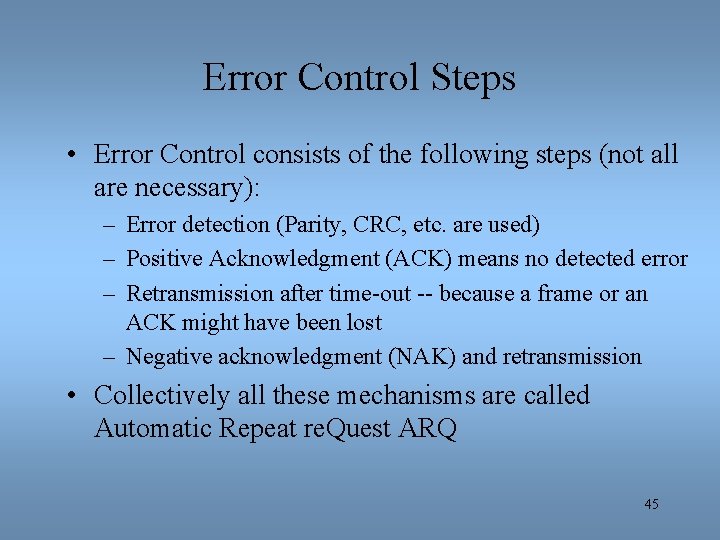 Error Control Steps

• Error Control consists of the following steps (not all are necessary):

– Error detection (Parity, CRC, etc. are used)

– Positive Acknowledgment (ACK) means no detected error

– Retransmission after time-out -- because a frame or an ACK might have been lost

– Negative acknowledgment (NAK) and retransmission

• Collectively all these mechanisms are called Automatic Repeat reQuest ARQ

45